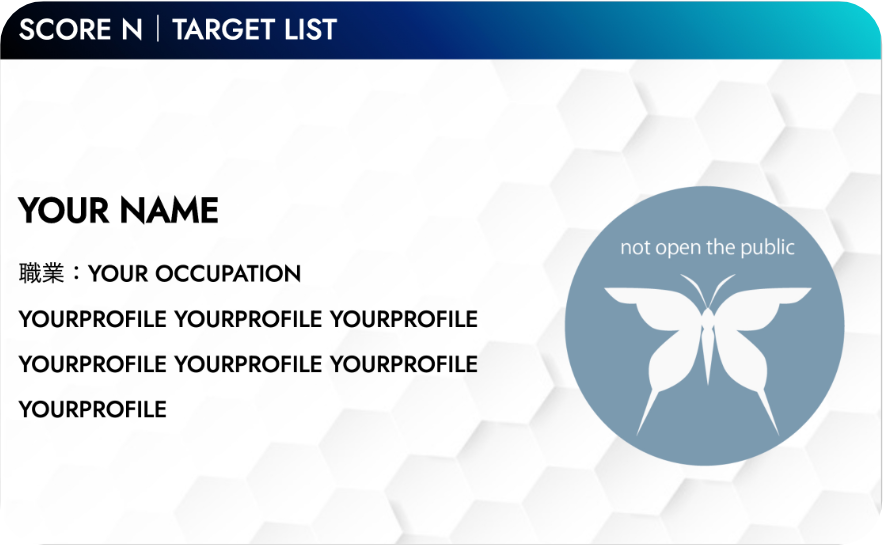 SCORE N | TARGET LIST

YOUR NAME

職業：YOUR OCCUPATION

YOURPROFILE YOURPROFILE YOURPROFILE YOURPROFILE YOURPROFILE YOURPROFILE YOURPROFILE

not open the public